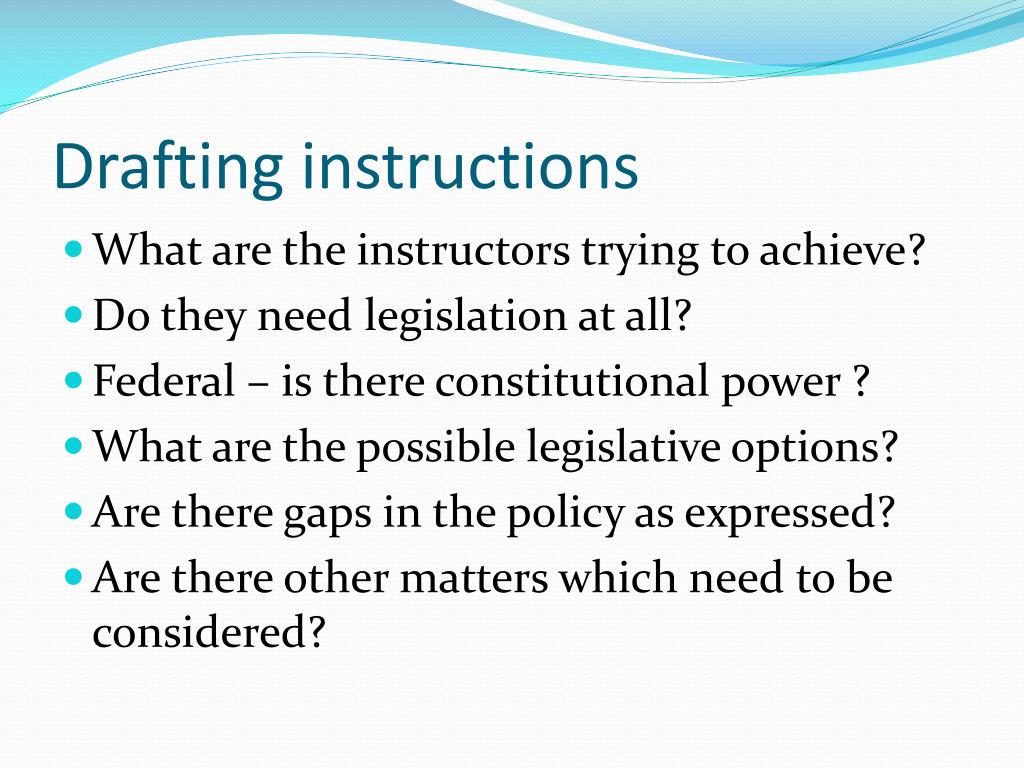 Drafting instructions

- What are the instructors trying to achieve?
- Do they need legislation at all?
- Federal – is there constitutional power ?
- What are the possible legislative options?
- Are there gaps in the policy as expressed?
- Are there other matters which need to be considered?